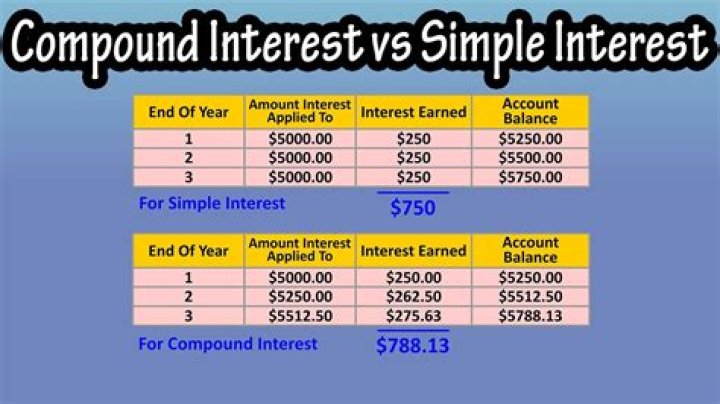 Compound Interest vs Simple Interest

| End Of Year | Amount Interest Applied To | Interest Earned | Account Balance |
|---|---|---|---|
| 1 | \$5000.00 | \$250 | \$5250.00 |
| 2 | \$5000.00 | \$250 | \$5500.00 |
| 3 | \$5000.00 | \$250 | \$5750.00 |

For Simple Interest \$750

| End Of Year | Amount Interest Applied To | Interest Earned | Account Balance |
|---|---|---|---|
| 1 | \$5000.00 | \$250.00 | \$5250.00 |
| 2 | \$5250.00 | \$262.50 | \$5512.50 |
| 3 | \$5512.50 | \$275.63 | \$5788.13 |

For Compound Interest \$788.13